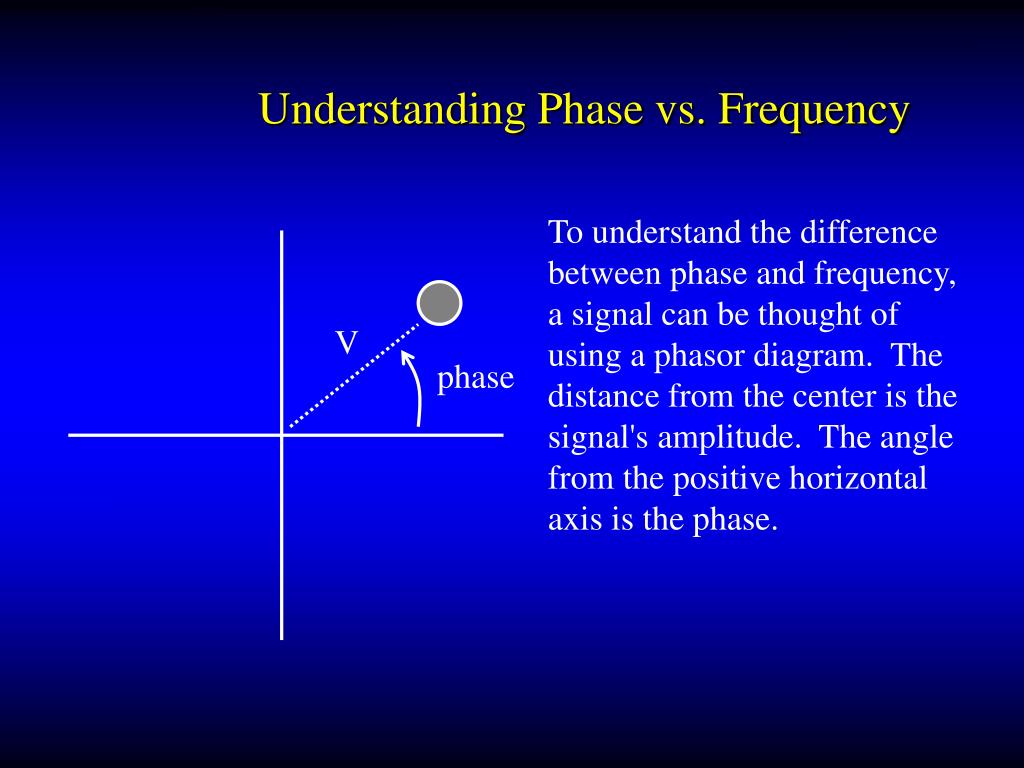 Understanding Phase vs. Frequency

V

phase

To understand the difference between phase and frequency, a signal can be thought of using a phasor diagram. The distance from the center is the signal's amplitude. The angle from the positive horizontal axis is the phase.